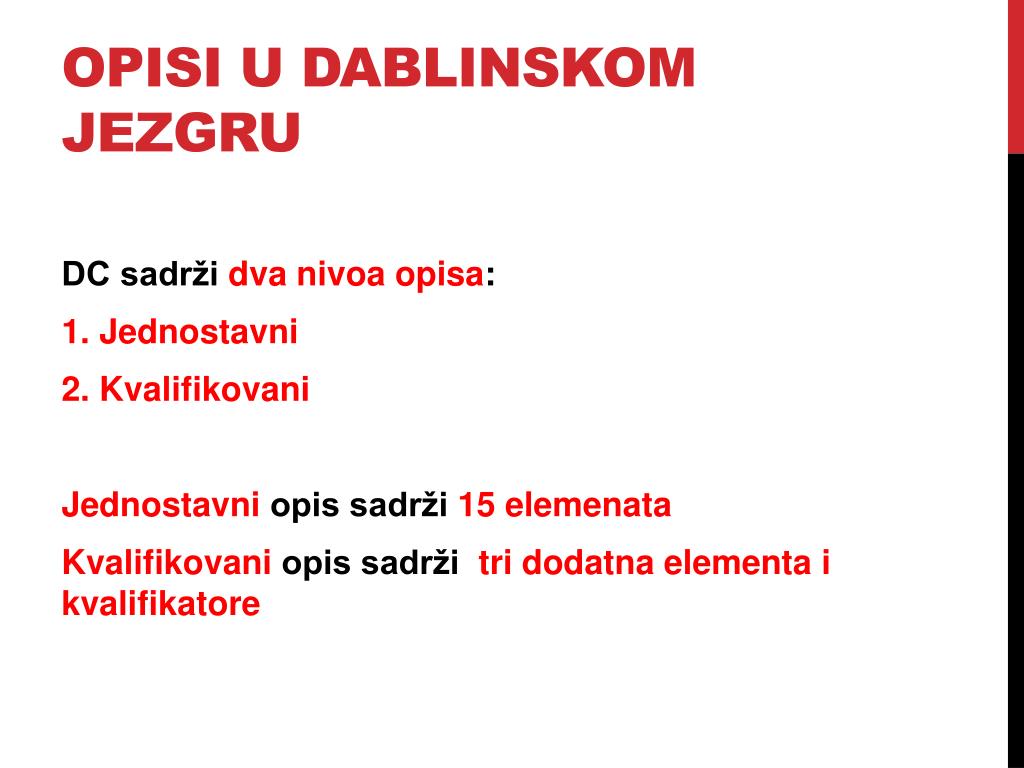 OPISI U DABLINSKOM JEZGRU

DC sadrži dva nivoa opisa:

1. Jednostavni

2. Kvalifikovani

Jednostavni opis sadrži 15 elemenata

Kvalifikovani opis sadrži tri dodatna elementa i kvalifikatore